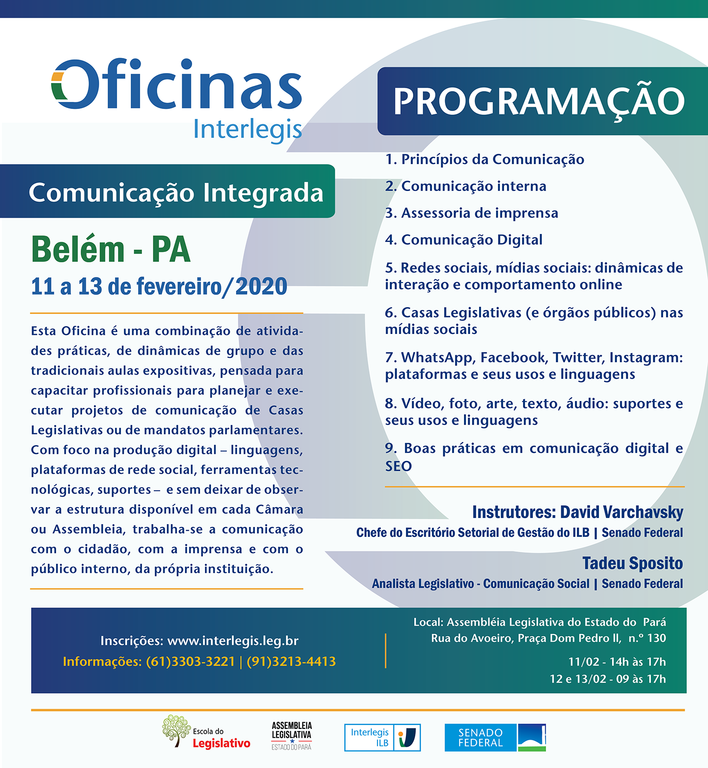 Oficinas
Interlegis

Comunicação Integrada

Belém - PA
11 a 13 de fevereiro/2020

Esta Oficina é uma combinação de atividades práticas, de dinâmicas de grupo e das tradicionais aulas expositivas, pensada para capacitar profissionais para planejar e executar projetos de comunicação de Casas Legislativas ou de mandatos parlamentares. Com foco na produção digital – linguagens, plataformas de rede social, ferramentas tecnológicas, suportes – e sem deixar de observar a estrutura disponível em cada Câmara ou Assembleia, trabalha-se a comunicação com o cidadão, com a imprensa e com o público interno, da própria instituição.

PROGRAMAÇÃO

1. Princípios da Comunicação
2. Comunicação interna
3. Assessoria de imprensa
4. Comunicação Digital
5. Redes sociais, mídias sociais: dinâmicas de interação e comportamento online
6. Casas Legislativas (e órgãos públicos) nas mídias sociais
7. WhatsApp, Facebook, Twitter, Instagram: plataformas e seus usos e linguagens
8. Vídeo, foto, arte, texto, áudio: suportes e seus usos e linguagens
9. Boas práticas em comunicação digital e SEO

Instrutores: David Varchavsky
Chefe do Escritório Setorial de Gestão do ILB | Senado Federal
Tadeu Sposito
Analista Legislativo - Comunicação Social | Senado Federal

Inscrições: www.interlegis.leg.br
Informações: (61)3303-3221 | (91)3213-4413

Local: Assembléia Legislativa do Estado do Pará
Rua do Avoeiro, Praça Dom Pedro II, n.º 130
11/02 - 14h às 17h
12 e 13/02 - 09 às 17h

Escola do Legislativo
ASSEMBLEIA LEGISLATIVA ESTADO DO PARÁ
Interlegis ILB
SENADO FEDERAL